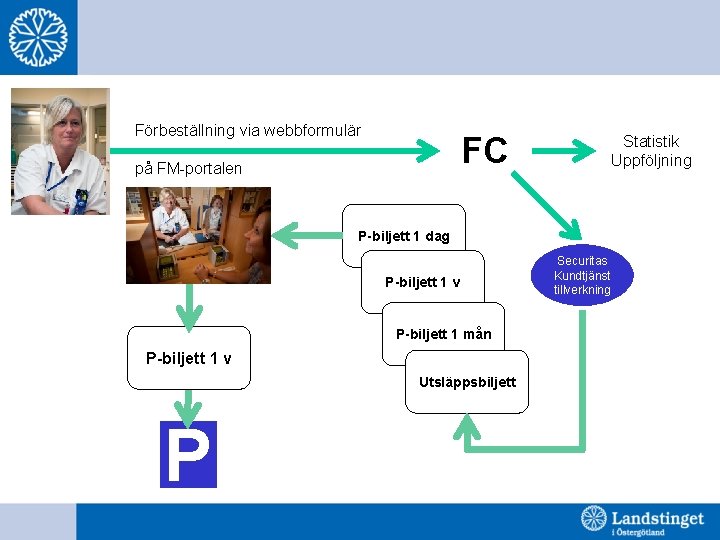 Förbeställning via webbformulär

på FM-portalen

FC

Statistik
Uppföljning

P-biljett 1 dag

P-biljett 1 v

P-biljett 1 mån

Utsläppsbiljett

Securitas
Kundtjänst
tillverkning

P-biljett 1 v

P

Landstinget
i Östergötland